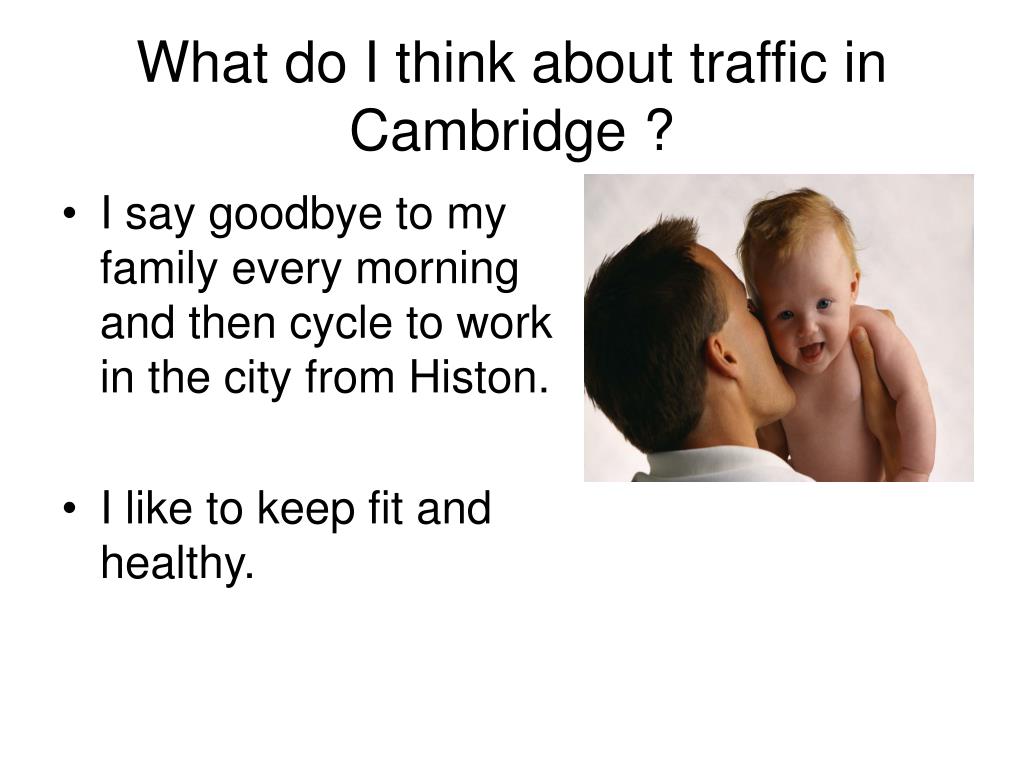 What do I think about traffic in Cambridge ?

• I say goodbye to my family every morning and then cycle to work in the city from Histon.

• I like to keep fit and healthy.